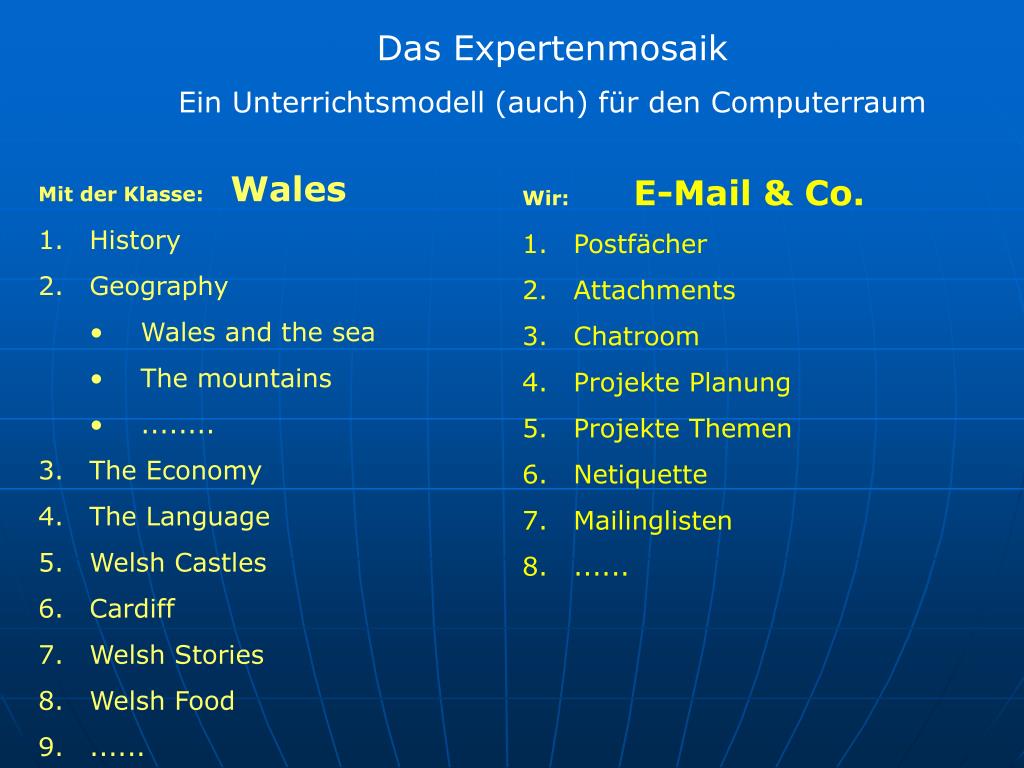 Das Expertenmosaik

Ein Unterrichtsmodell (auch) für den Computerraum

Mit der Klasse: Wales

1. History
2. Geography
   • Wales and the sea
   • The mountains
   • ........
3. The Economy
4. The Language
5. Welsh Castles
6. Cardiff
7. Welsh Stories
8. Welsh Food
9. ......

Wir: E-Mail & Co.

1. Postfächer
2. Attachments
3. Chatroom
4. Projekte Planung
5. Projekte Themen
6. Netiquette
7. Mailinglisten
8. ......